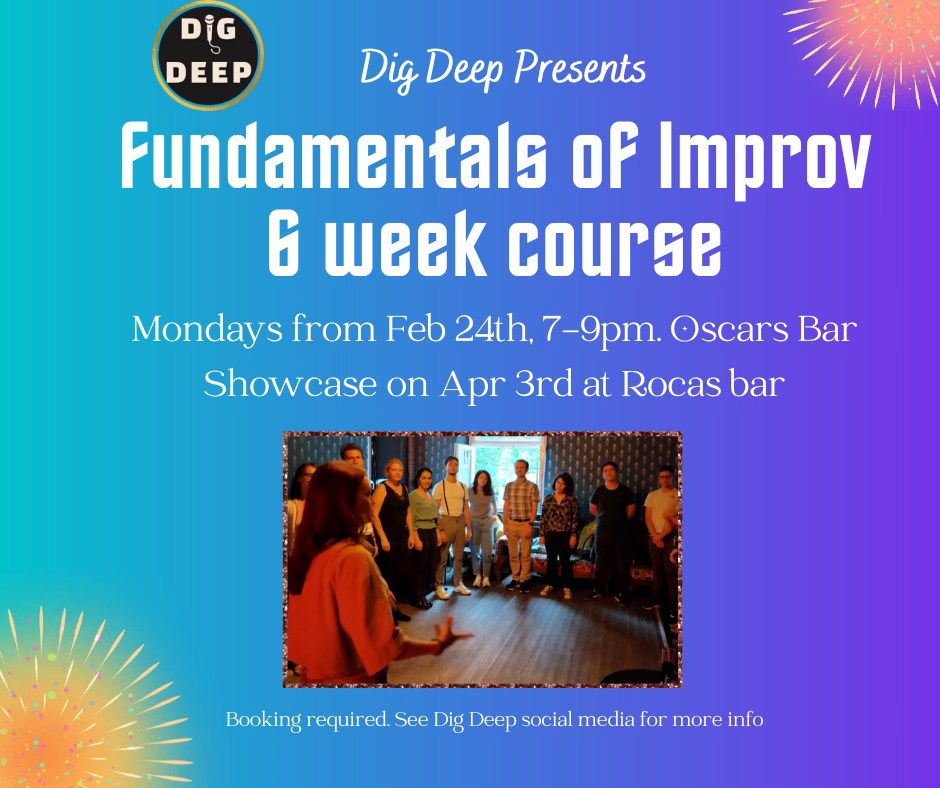 DIG DEEP

Dig Deep Presents

Fundamentals of Improv
6 week course

Mondays from Feb 24th, 7-9pm. Oscars Bar
Showcase on Apr 3rd at Rocas bar

Booking required. See Dig Deep social media for more info